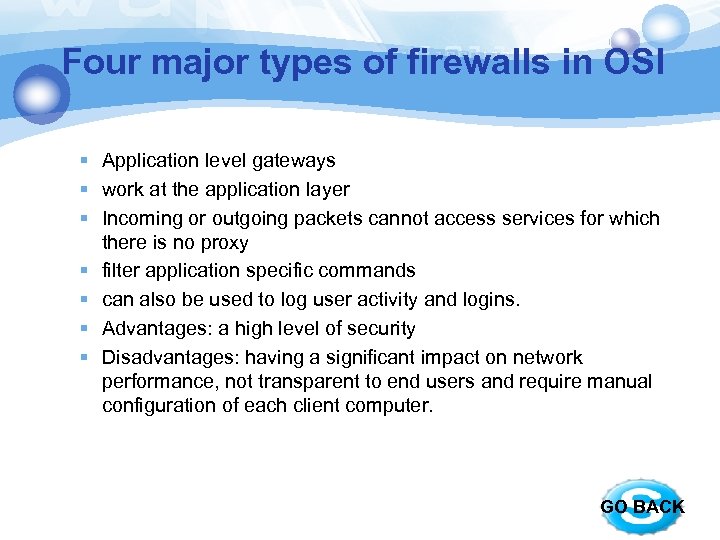 Four major types of firewalls in OSI

- Application level gateways
- work at the application layer
- Incoming or outgoing packets cannot access services for which there is no proxy
- filter application specific commands
- can also be used to log user activity and logins.
- Advantages: a high level of security
- Disadvantages: having a significant impact on network performance, not transparent to end users and require manual configuration of each client computer.

GO BACK